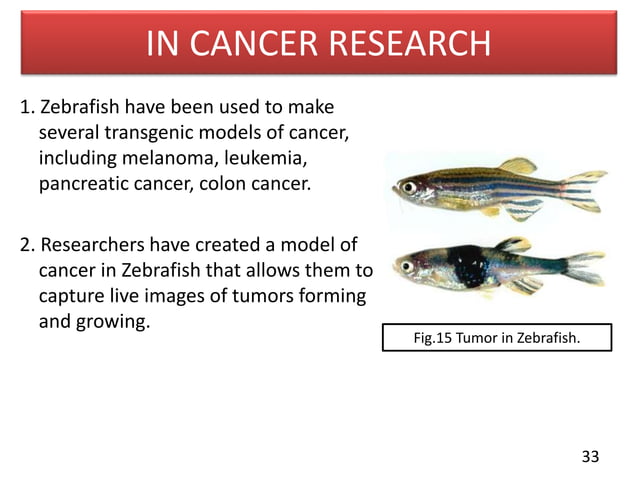 IN CANCER RESEARCH

1. Zebrafish have been used to make several transgenic models of cancer, including melanoma, leukemia, pancreatic cancer, colon cancer.

2. Researchers have created a model of cancer in Zebrafish that allows them to capture live images of tumors forming and growing.

Fig.15 Tumor in Zebrafish.

33